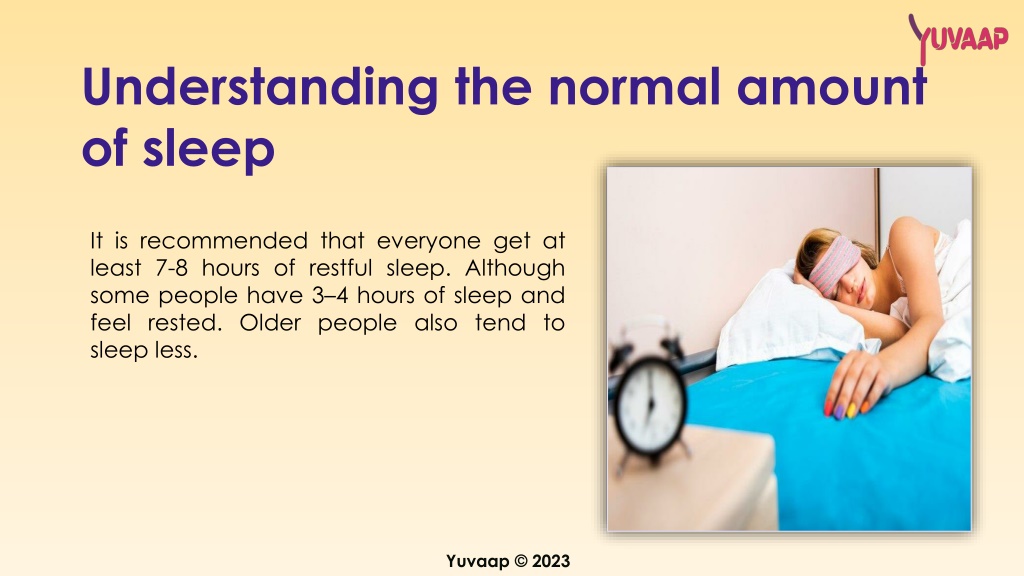 YUVAAP

Understanding the normal amount of sleep

It is recommended that everyone get at least 7-8 hours of restful sleep. Although some people have 3–4 hours of sleep and feel rested. Older people also tend to sleep less.

Yuvaap © 2023